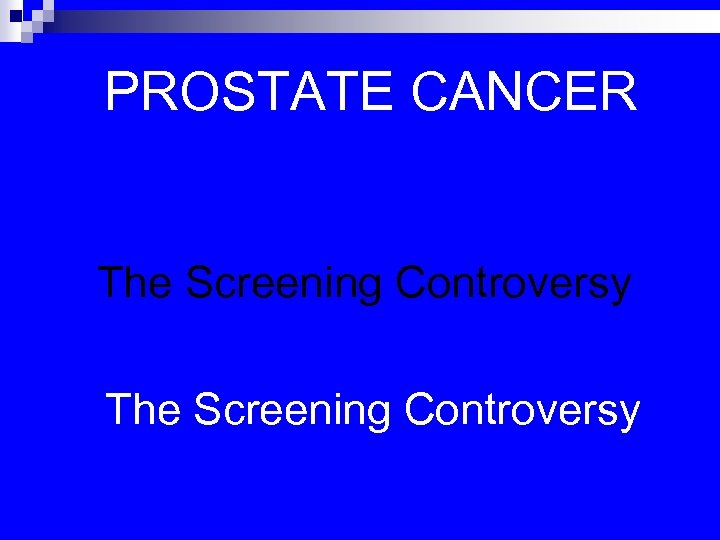 PROSTATE CANCER

The Screening Controversy

The Screening Controversy